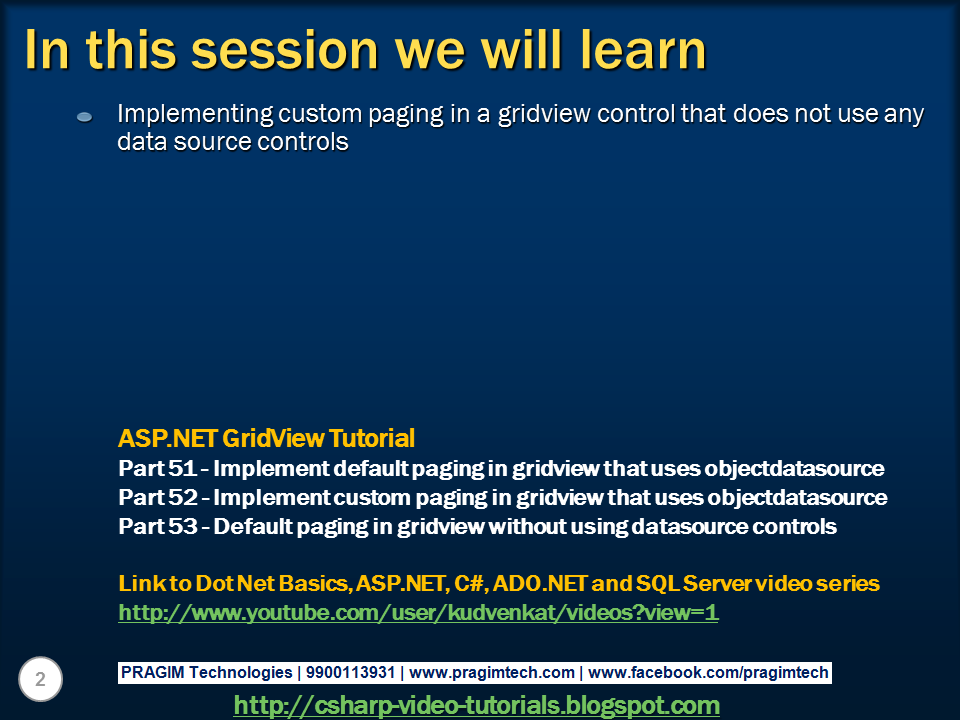 In this session we will learn

Implementing custom paging in a gridview control that does not use any data source controls

ASP.NET GridView Tutorial
Part 51 - Implement default paging in gridview that uses objectdatasource
Part 52 - Implement custom paging in gridview that uses objectdatasource
Part 53 - Default paging in gridview without using datasource controls

Link to Dot Net Basics, ASP.NET, C#, ADO.NET and SQL Server video series
http://www.youtube.com/user/kudvenkat/videos?view=1

2

PRAGIM Technologies | 9900113931 | www.pragimtech.com | www.facebook.com/pragimtech

http://csharp-video-tutorials.blogspot.com